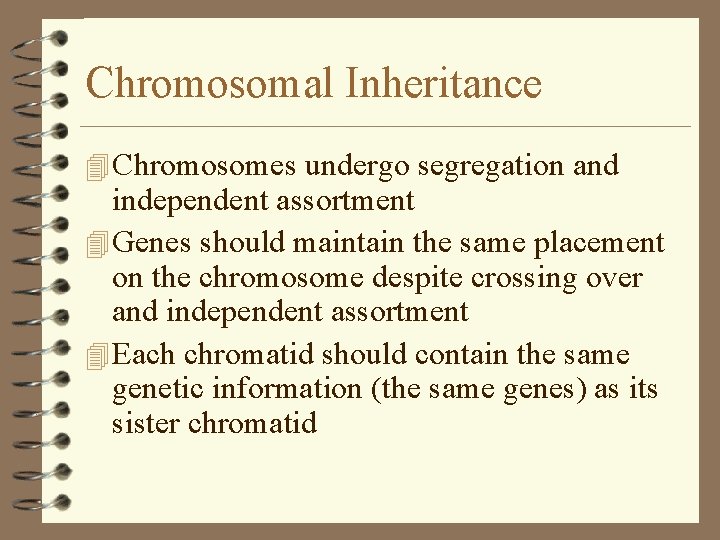 Chromosomal Inheritance

Chromosomes undergo segregation and independent assortment

Genes should maintain the same placement on the chromosome despite crossing over and independent assortment

Each chromatid should contain the same genetic information (the same genes) as its sister chromatid